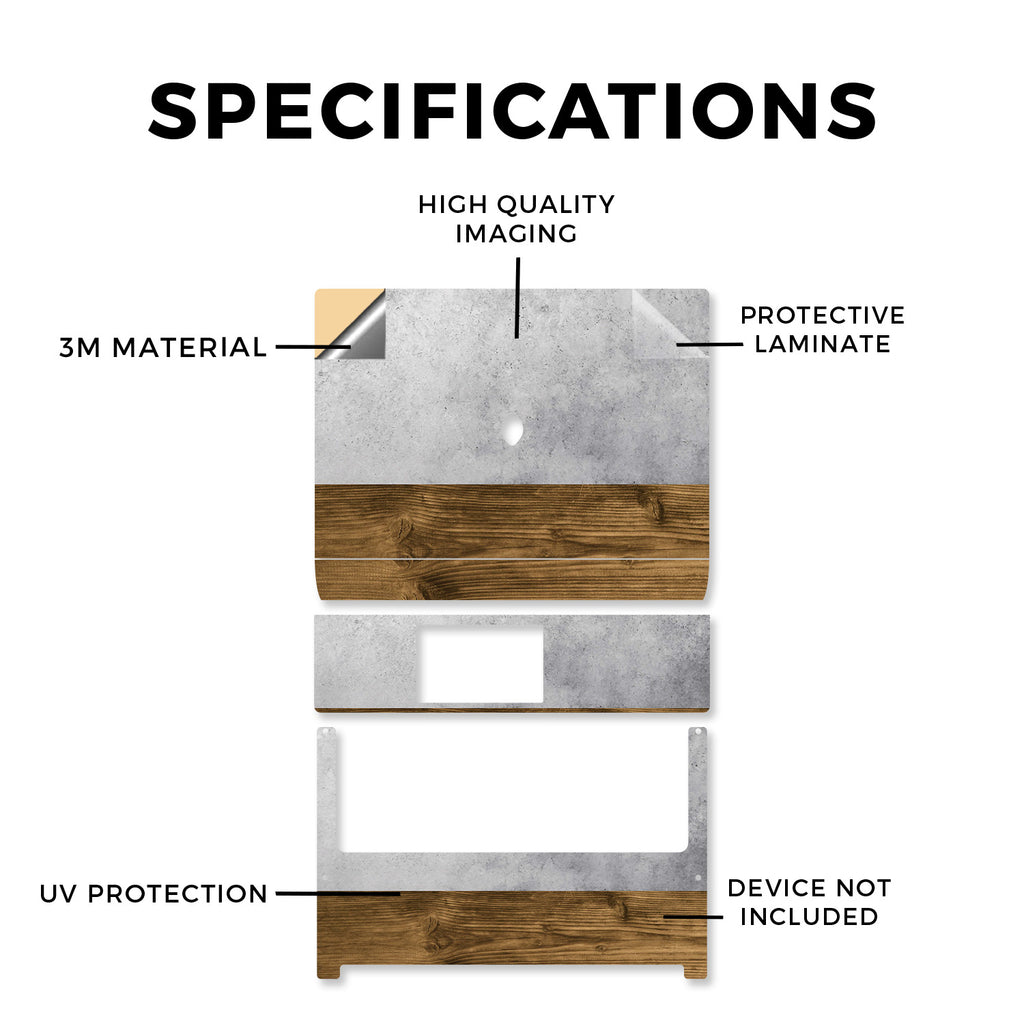 SPECIFICATIONS

HIGH QUALITY IMAGING

3M MATERIAL

PROTECTIVE LAMINATE

UV PROTECTION

DEVICE NOT INCLUDED